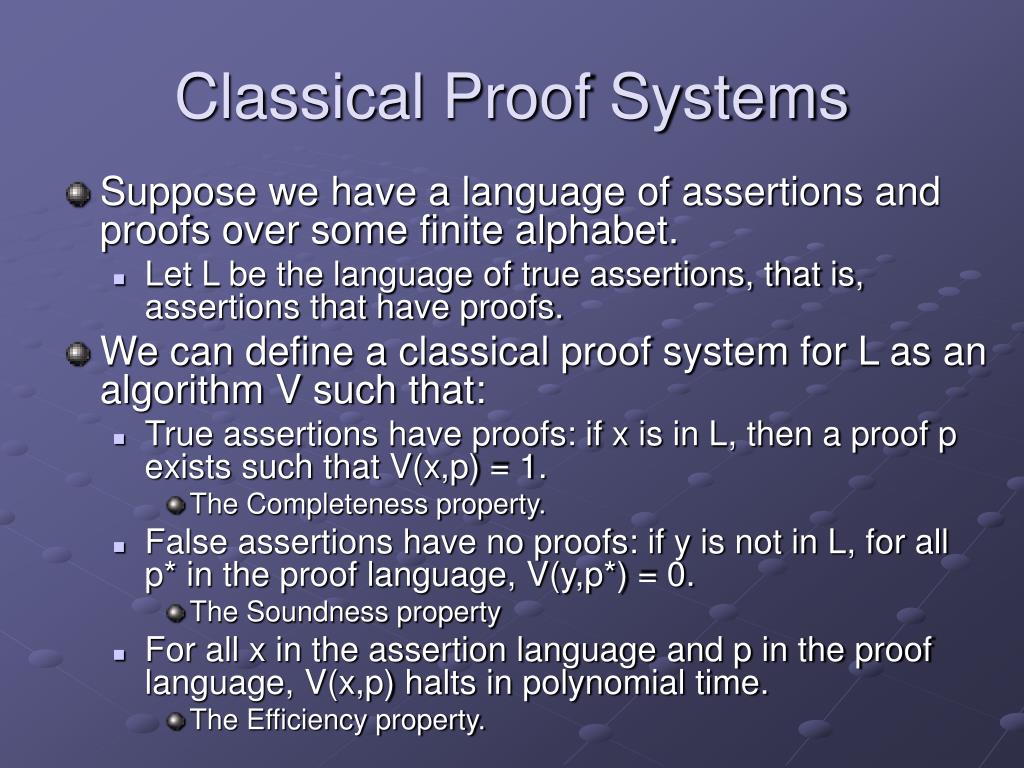 Classical Proof Systems

Suppose we have a language of assertions and proofs over some finite alphabet.

Let L be the language of true assertions, that is, assertions that have proofs.

We can define a classical proof system for L as an algorithm V such that:

True assertions have proofs: if x is in L, then a proof p exists such that V(x,p) = 1.

The Completeness property.

False assertions have no proofs: if y is not in L, for all p* in the proof language, V(y,p*) = 0.

The Soundness property

For all x in the assertion language and p in the proof language, V(x,p) halts in polynomial time.

The Efficiency property.